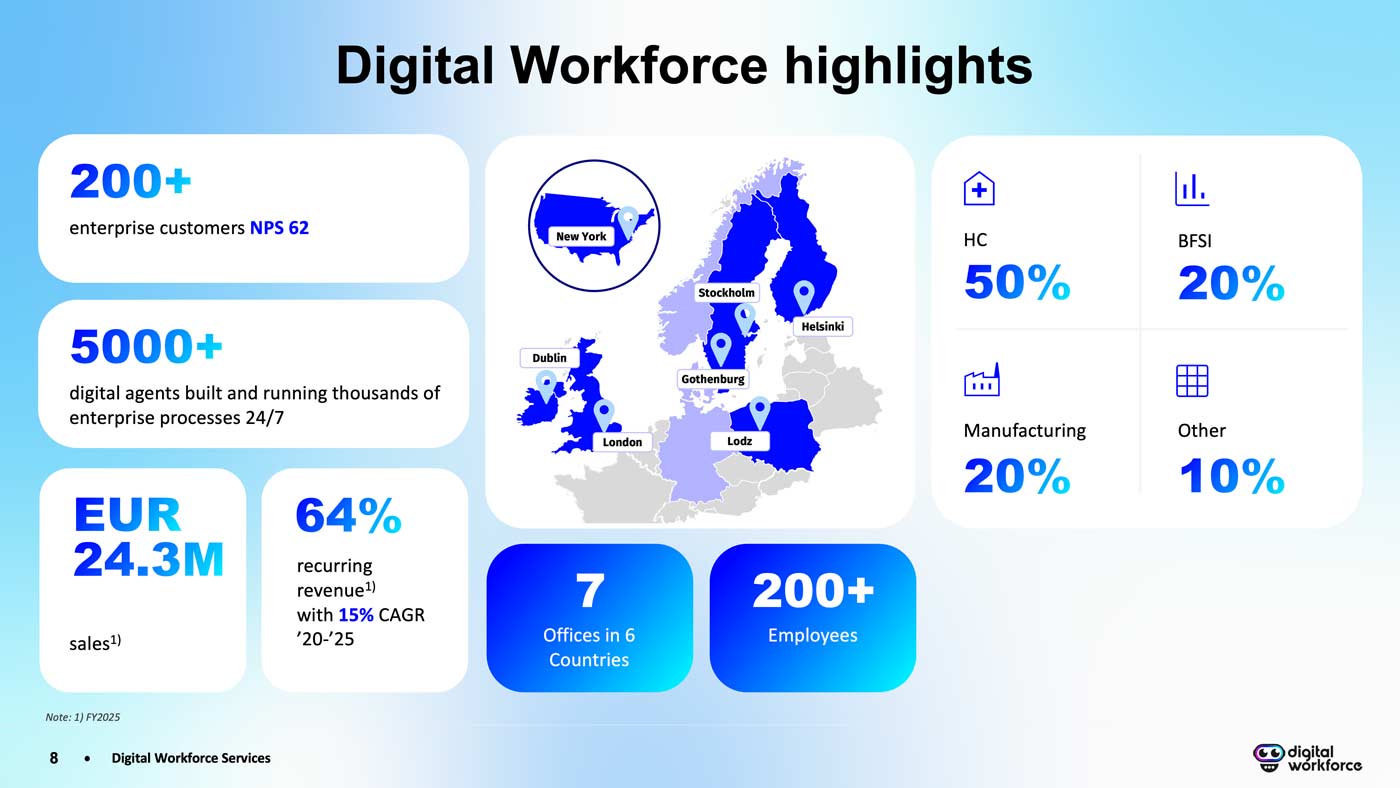 Digital Workforce highlights

200+
enterprise customers NPS 62

5000+
digital agents built and running thousands of enterprise processes 24/7

EUR 24.3M
sales$^{1)}$

64%
recurring revenue$^{1)}$ with 15% CAGR '20-'25

New York
Stockholm
Helsinki
Dublin
Gothenburg
London
Lodz

7
Offices in 6 Countries

200+
Employees

HC
50%

BFSI
20%

Manufacturing
20%

Other
10%

Note: 1) FY2025

8 • Digital Workforce Services

digital workforce